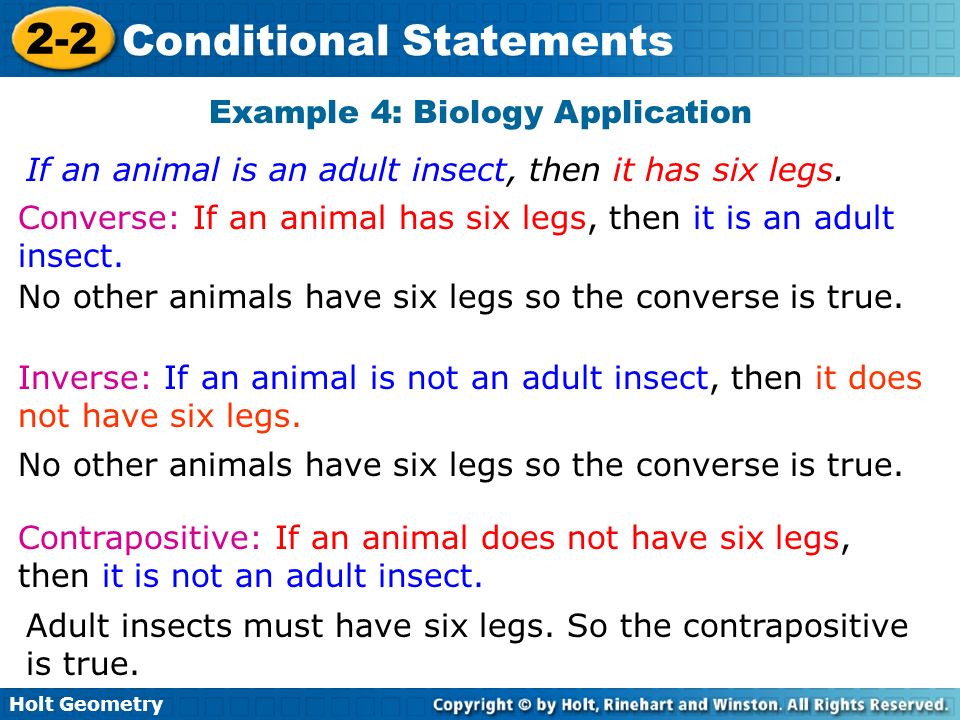 2-2 Conditional Statements

Example 4: Biology Application

If an animal is an adult insect, then it has six legs.

Converse: If an animal has six legs, then it is an adult insect.

No other animals have six legs so the converse is true.

Inverse: If an animal is not an adult insect, then it does not have six legs.

No other animals have six legs so the converse is true.

Contrapositive: If an animal does not have six legs, then it is not an adult insect.

Adult insects must have six legs. So the contrapositive is true.

Holt Geometry

Copyright © by Holt, Rinehart and Winston. All Rights Reserved.